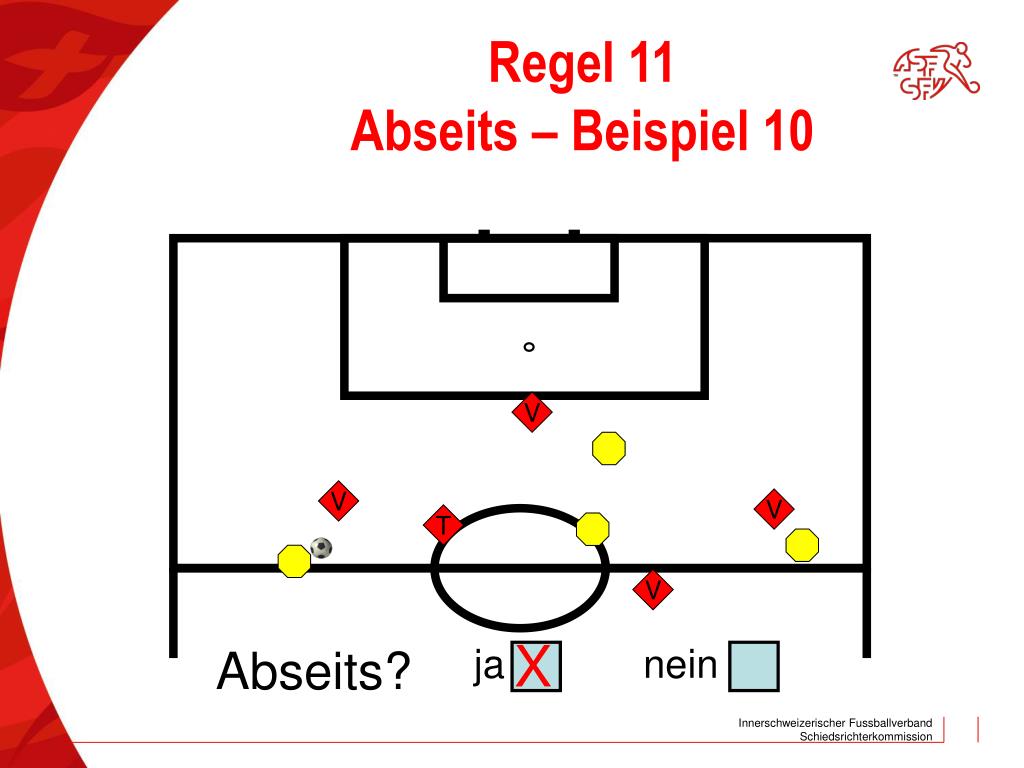 Regel 11
Abseits – Beispiel 10

V
V
T
V
V

Abseits? ja X nein

Innerschweizerischer Fussballverband
Schiedsrichterkommission